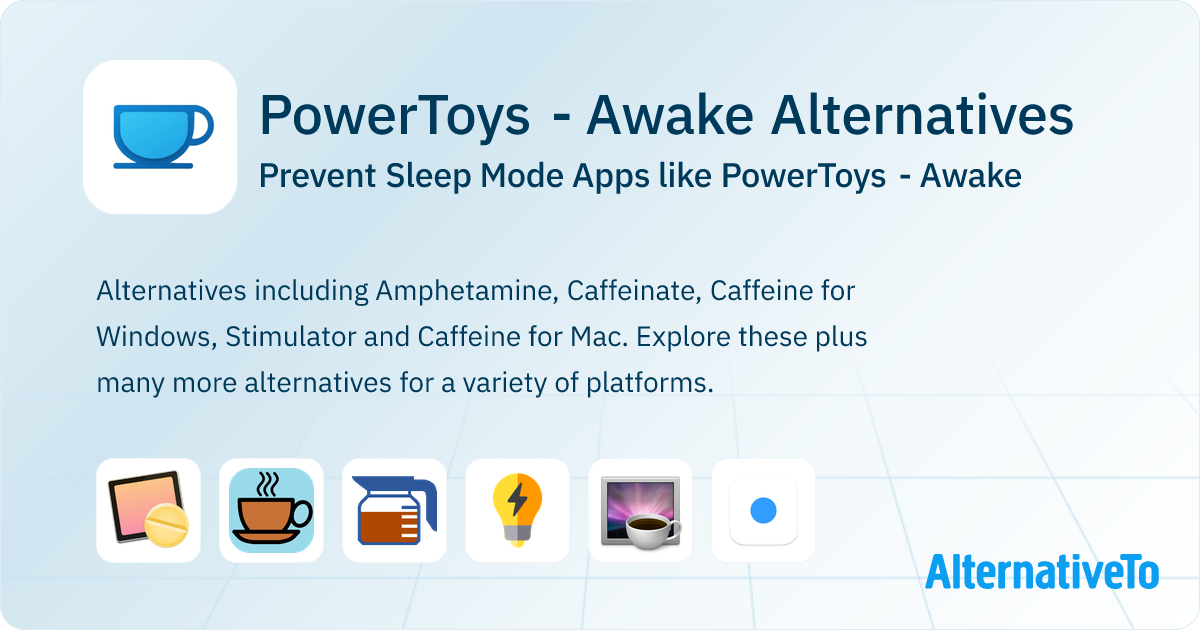 PowerToys - Awake Alternatives
Prevent Sleep Mode Apps like PowerToys - Awake

Alternatives including Amphetamine, Caffeinate, Caffeine for Windows, Stimulator and Caffeine for Mac. Explore these plus many more alternatives for a variety of platforms.

AlternativeTo